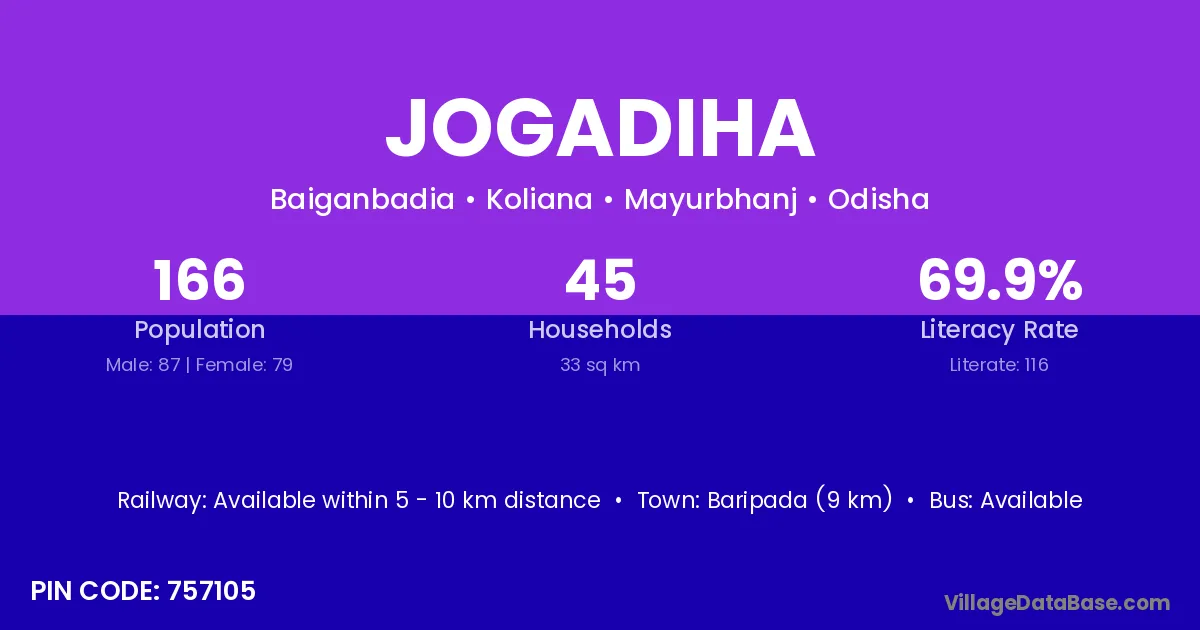 JOGADIHA

Baiganbadia • Koliana • Mayurbhanj • Odisha

166
Population
Male: 87 | Female: 79

45
Households
33 sq km

69.9%
Literacy Rate
Literate: 116

Railway: Available within 5 - 10 km distance • Town: Baripada (9 km) • Bus: Available

PIN CODE: 757105

VillageDataBase.com